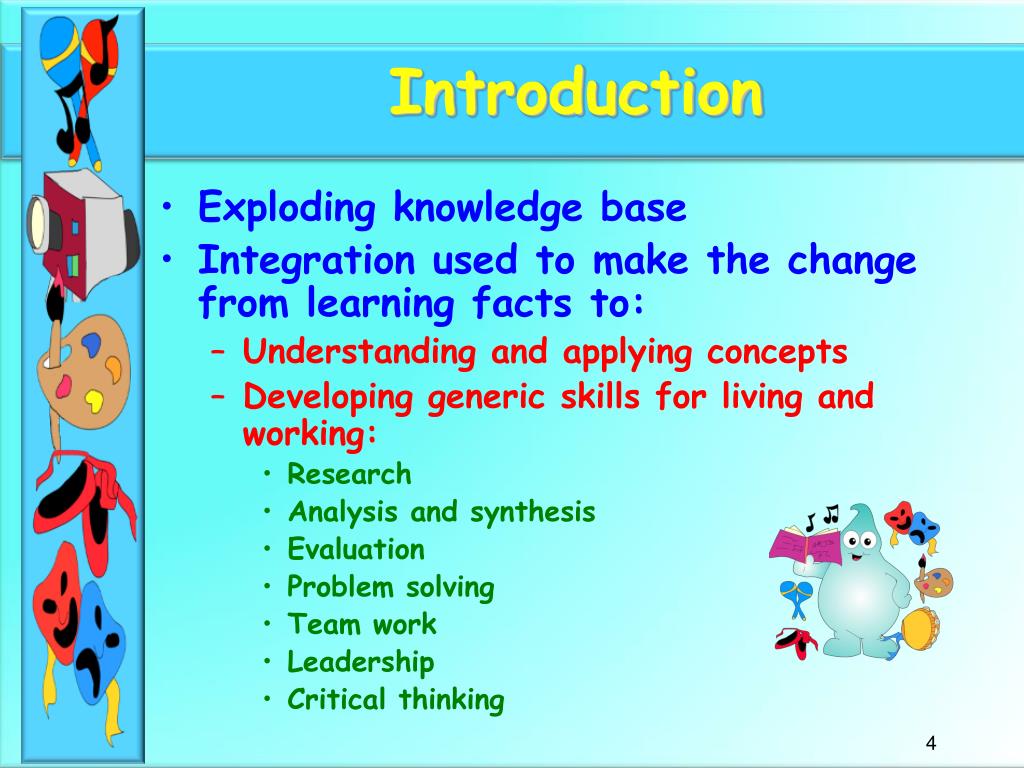 Introduction

• Exploding knowledge base
• Integration used to make the change from learning facts to:
– Understanding and applying concepts
– Developing generic skills for living and working:
• Research
• Analysis and synthesis
• Evaluation
• Problem solving
• Team work
• Leadership
• Critical thinking

4